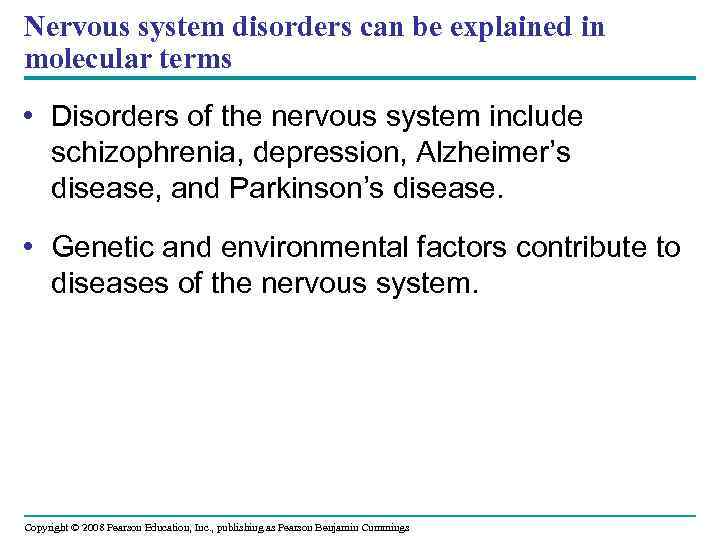 Nervous system disorders can be explained in molecular terms

• Disorders of the nervous system include schizophrenia, depression, Alzheimer's disease, and Parkinson's disease.

• Genetic and environmental factors contribute to diseases of the nervous system.

Copyright © 2008 Pearson Education, Inc., publishing as Pearson Benjamin Cummings